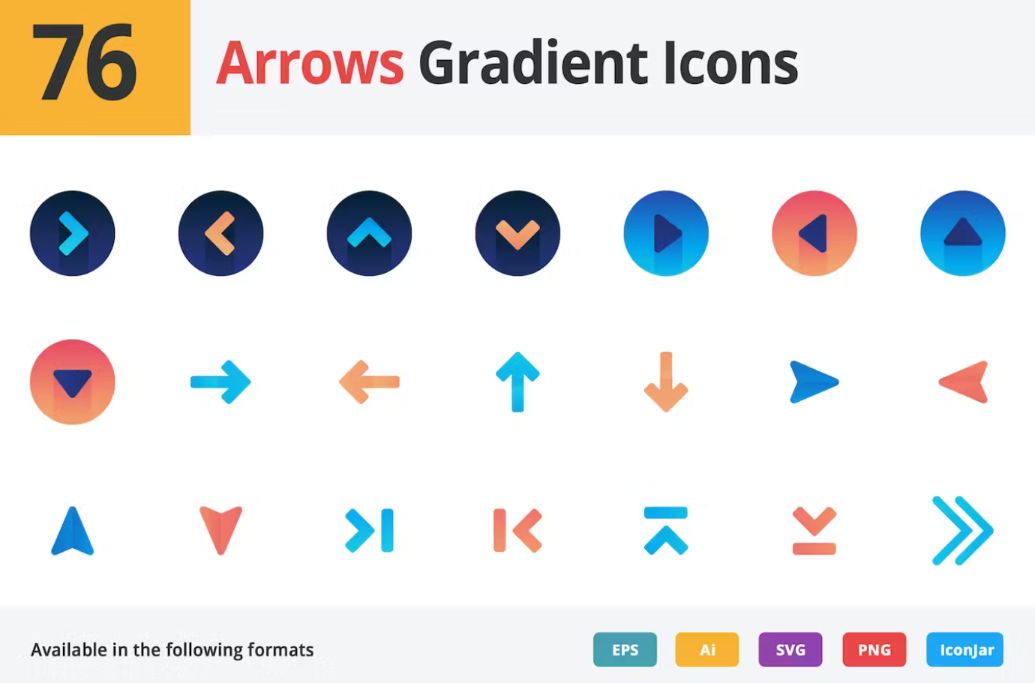 76 Arrows Gradient Icons

Available in the following formats

EPS Ai SVG PNG IconJar